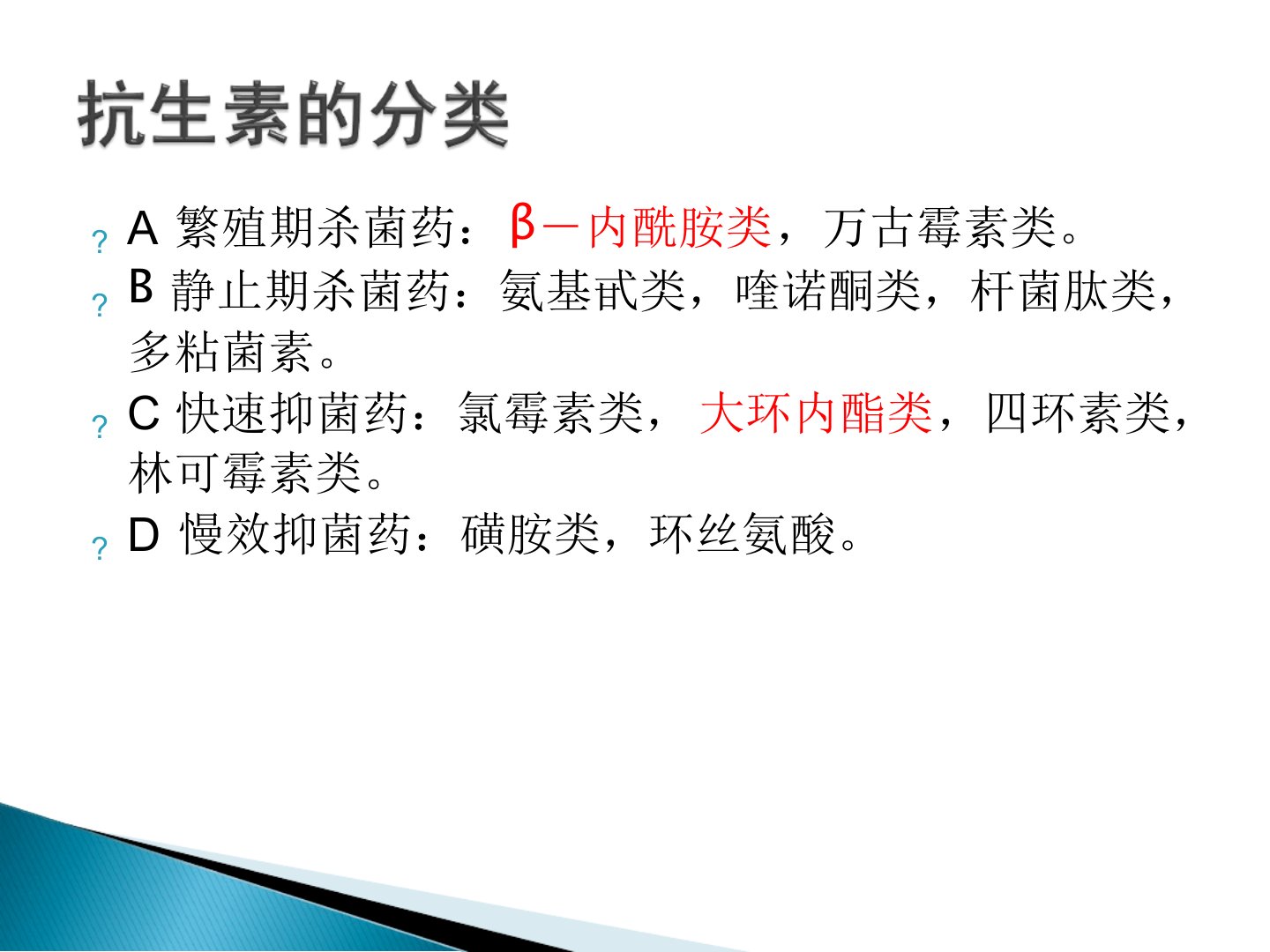 抗生素的分类

? A 繁殖期杀菌药：β－内酰胺类，万古霉素类。

? B 静止期杀菌药：氨基甙类，喹诺酮类，杆菌肽类，多粘菌素。

? C 快速抑菌药：氯霉素类，大环内酯类，四环素类，林可霉素类。

? D 慢效抑菌药：磺胺类，环丝氨酸。